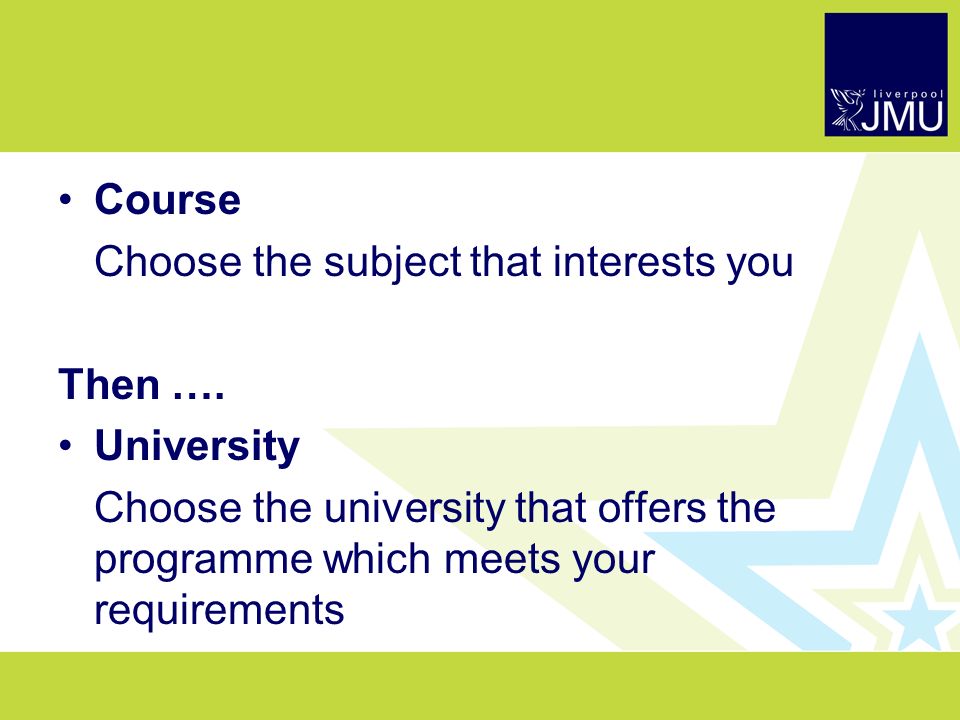 liverpool JMU

• Course

Choose the subject that interests you

Then ….

• University

Choose the university that offers the programme which meets your requirements